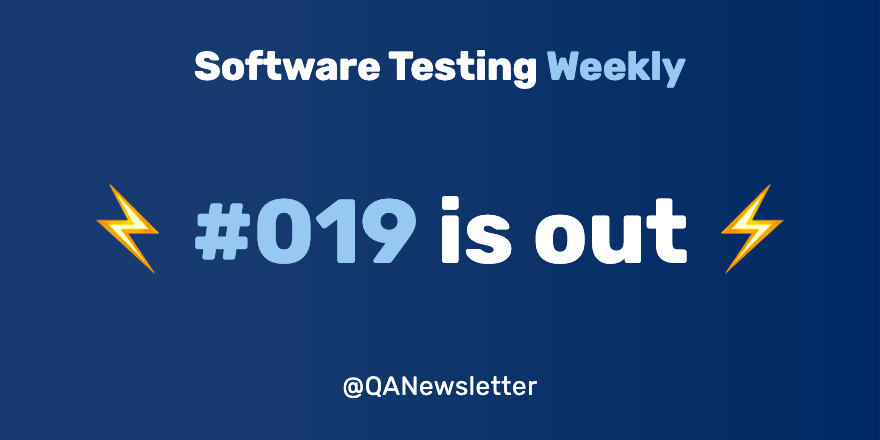 Software Testing Weekly

⚡ #019 is out ⚡

@QANewsletter